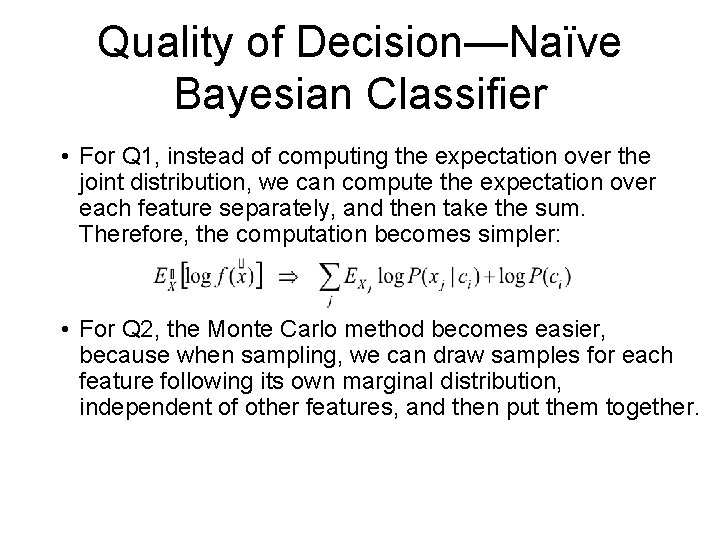 Quality of Decision—Naïve Bayesian Classifier

• For Q1, instead of computing the expectation over the joint distribution, we can compute the expectation over each feature separately, and then take the sum. Therefore, the computation becomes simpler:

$E_{\vec{X}}\left[\log f(\vec{x})\right] \Rightarrow \sum_{j} E_{X_j} \log P(x_j \mid c_i) + \log P(c_i)$

• For Q2, the Monte Carlo method becomes easier, because when sampling, we can draw samples for each feature following its own marginal distribution, independent of other features, and then put them together.